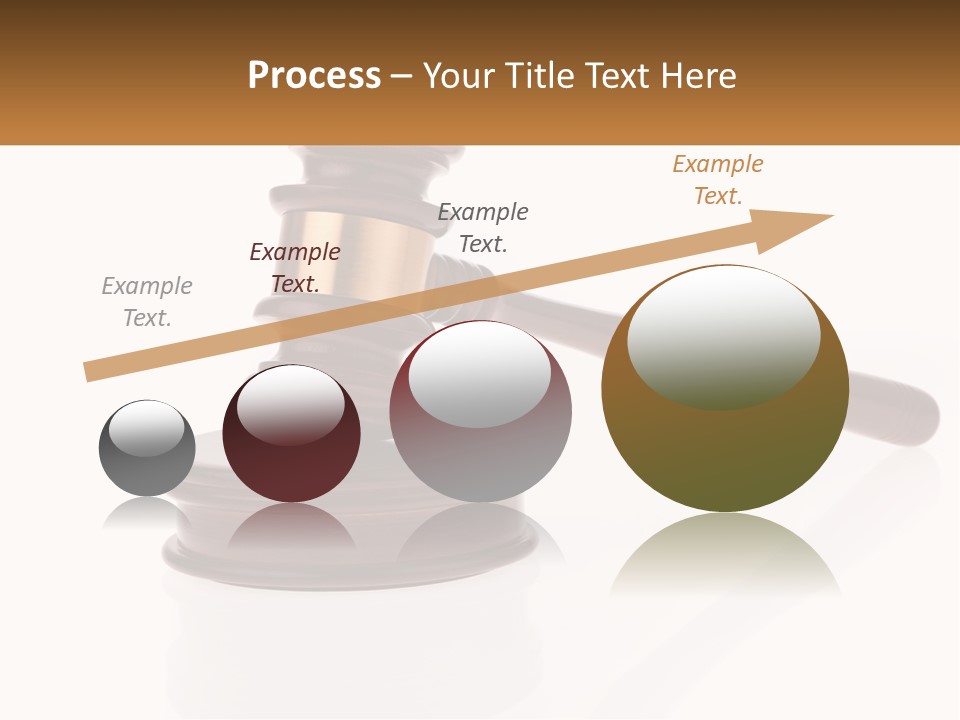 Process – Your Title Text Here

Example Text.

Example Text.

Example Text.

Example Text.